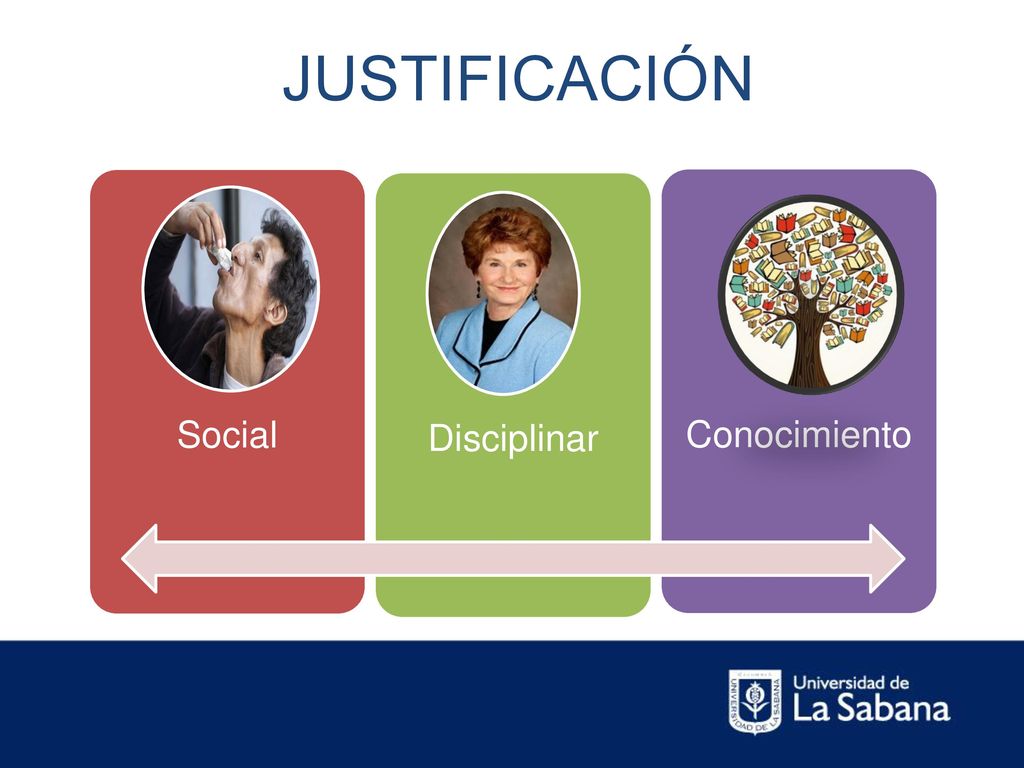 JUSTIFICACIÓN

Social

Disciplinar

Conocimiento

UNIVERSIDAD DE LA SABANA

Universidad de La Sabana